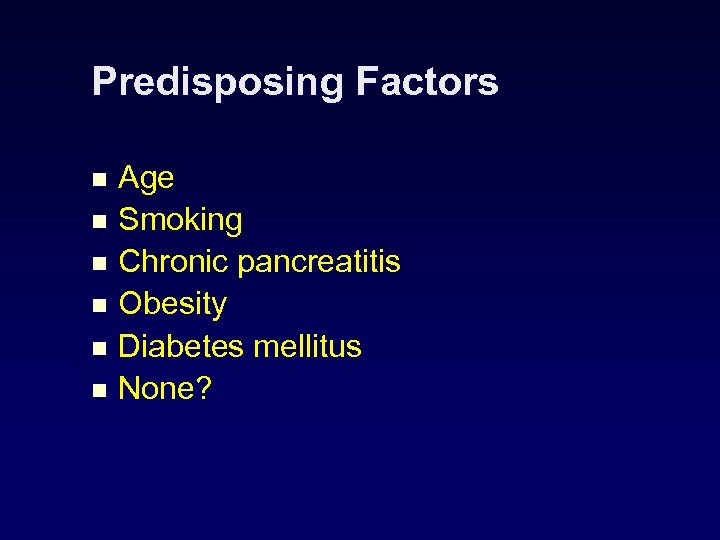 Predisposing Factors

- Age
- Smoking
- Chronic pancreatitis
- Obesity
- Diabetes mellitus
- None?